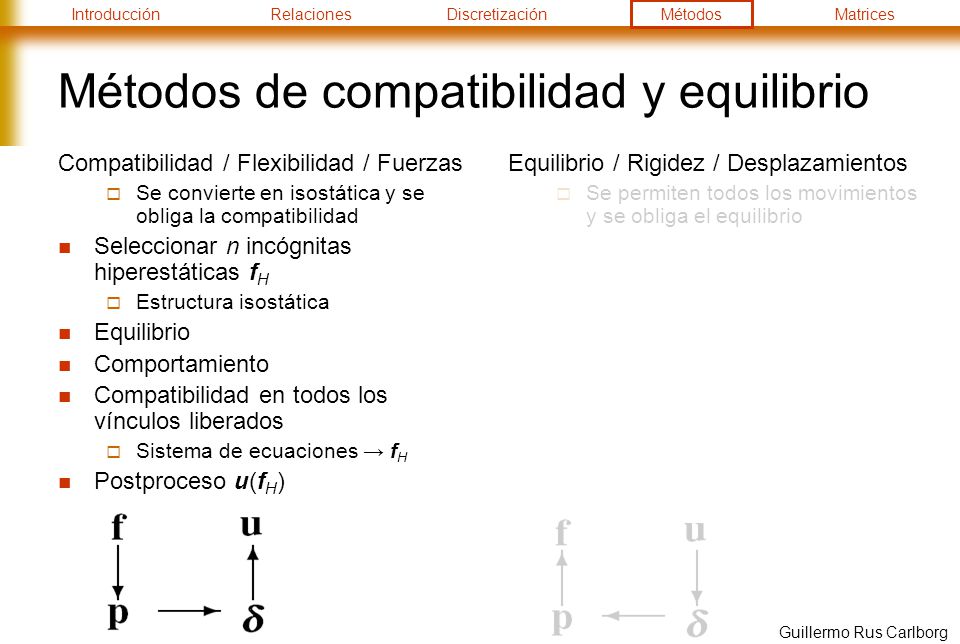 Introducción Relaciones Discretización Métodos Matrices

Métodos de compatibilidad y equilibrio

Compatibilidad / Flexibilidad / Fuerzas

Se convierte en isostática y se obliga la compatibilidad

Seleccionar $n$ incógnitas hiperestáticas $\boldsymbol{f}_H$

Estructura isostática

Equilibrio

Comportamiento

Compatibilidad en todos los vínculos liberados

Sistema de ecuaciones → $\boldsymbol{f}_H$

Postproceso $\boldsymbol{u}(\boldsymbol{f}_H)$

$\mathbf{f}$ $\mathbf{u}$ $\mathbf{p}$ $\boldsymbol{\delta}$

Equilibrio / Rigidez / Desplazamientos

Se permiten todos los movimientos y se obliga el equilibrio

$\mathbf{f}$ $\mathbf{u}$ $\mathbf{p}$ $\boldsymbol{\delta}$

Guillermo Rus Carlborg